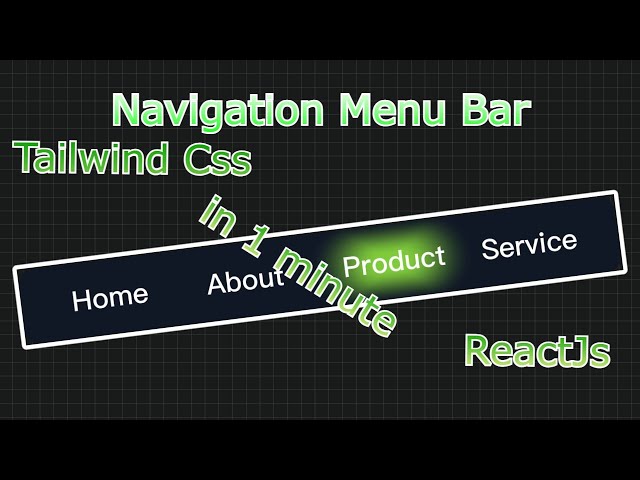 Navigation Menu Bar
Tailwind Css
in 1 minute
Home About Product Service
ReactJs